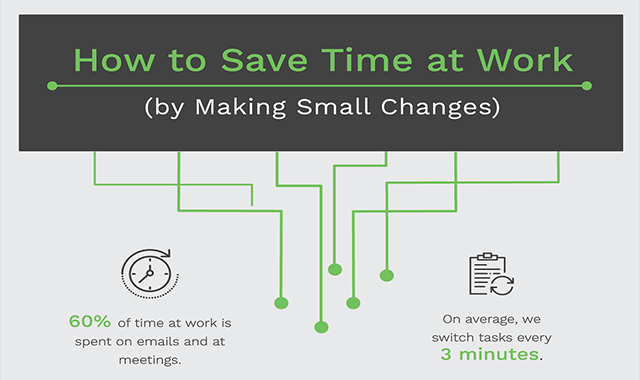 How to Save Time at Work

(by Making Small Changes)

60% of time at work is spent on emails and at meetings.

On average, we switch tasks every 3 minutes.